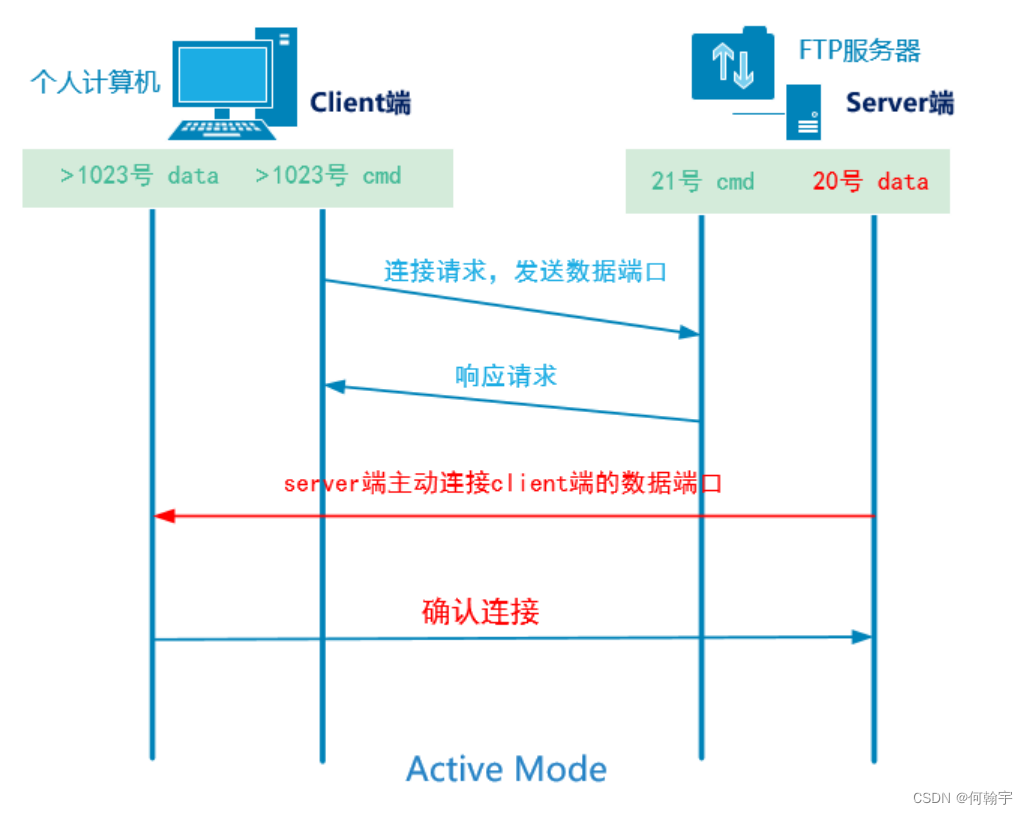 个人计算机

Client端

FTP服务器

Server端

>1023号 data >1023号 cmd

21号 cmd 20号 data

连接请求，发送数据端口

响应请求

server端主动连接client端的数据端口

确认连接

Active Mode

CSDN @何翰宇